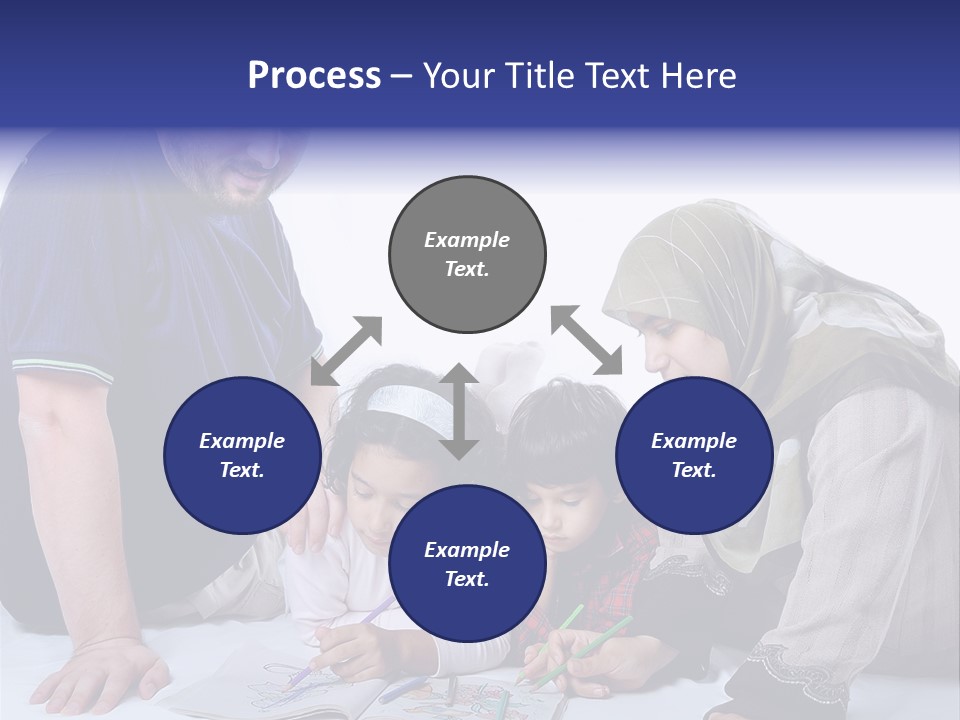 Process – Your Title Text Here

Example Text.

Example Text.

Example Text.

Example Text.